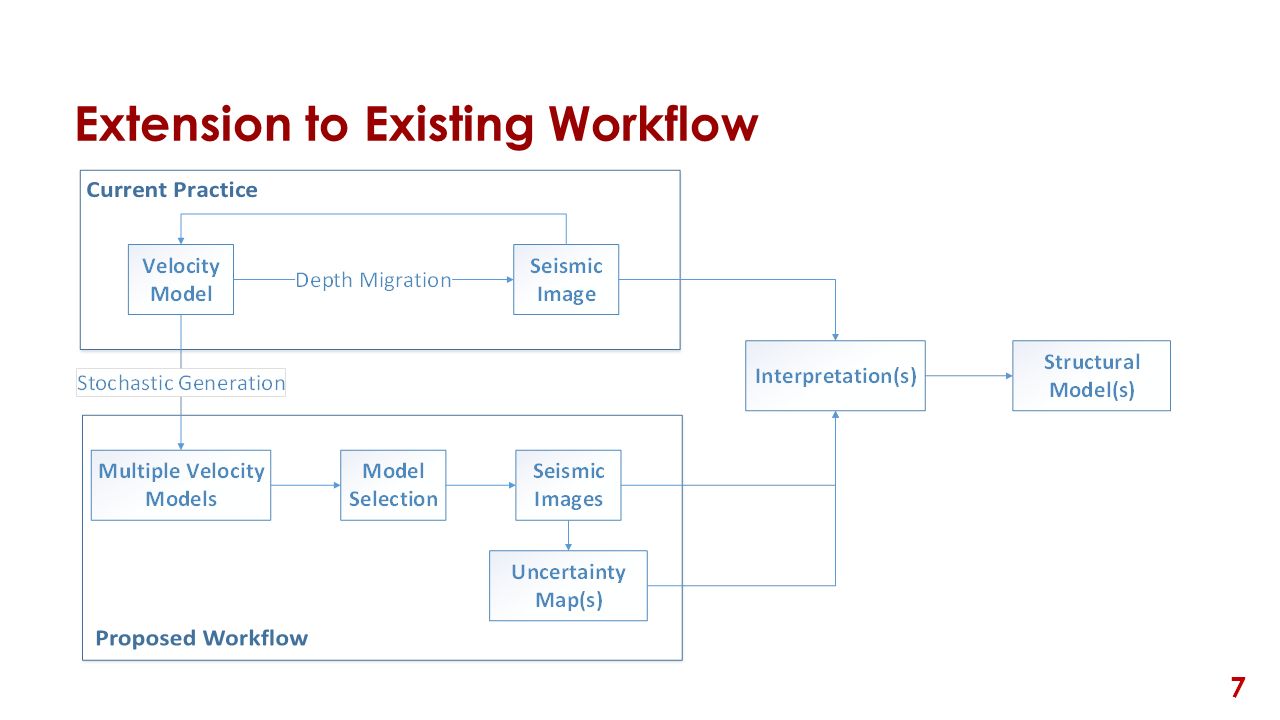 Extension to Existing Workflow

Current Practice

Velocity Model

Depth Migration

Seismic Image

Stochastic Generation

Interpretation(s)

Structural Model(s)

Multiple Velocity Models

Model Selection

Seismic Images

Uncertainty Map(s)

Proposed Workflow

7